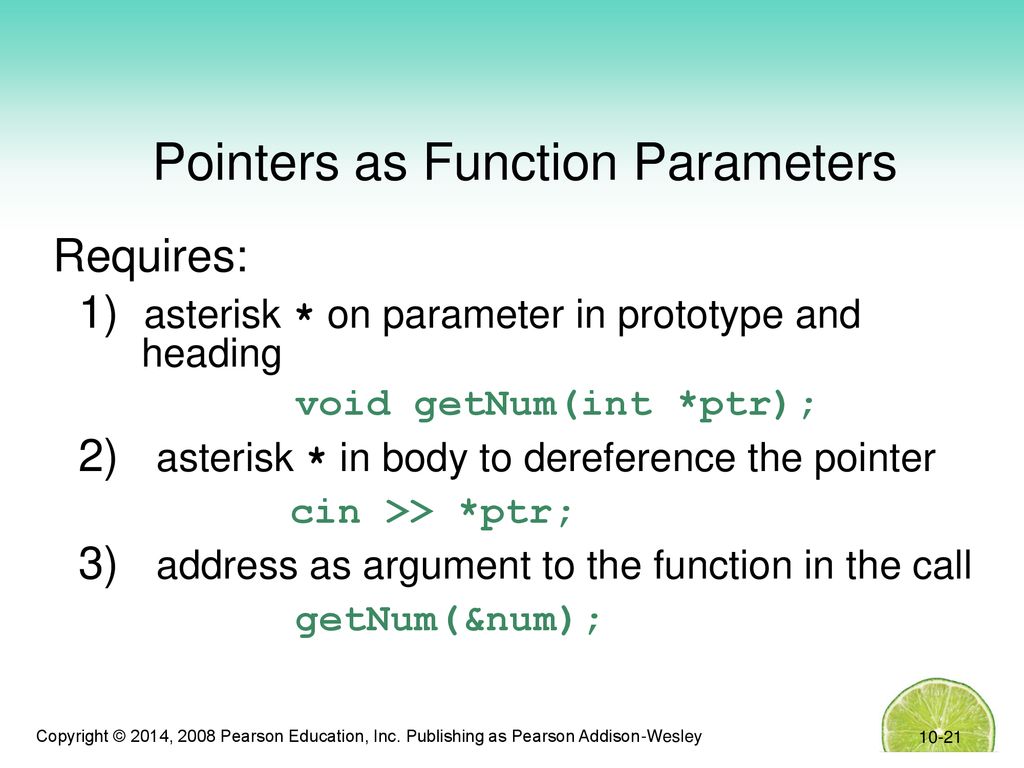 Pointers as Function Parameters

Requires:

1) asterisk * on parameter in prototype and heading

void getNum(int *ptr);

2) asterisk * in body to dereference the pointer

cin >> *ptr;

3) address as argument to the function in the call

getNum(&num);

Copyright © 2014, 2008 Pearson Education, Inc. Publishing as Pearson Addison-Wesley

10-21